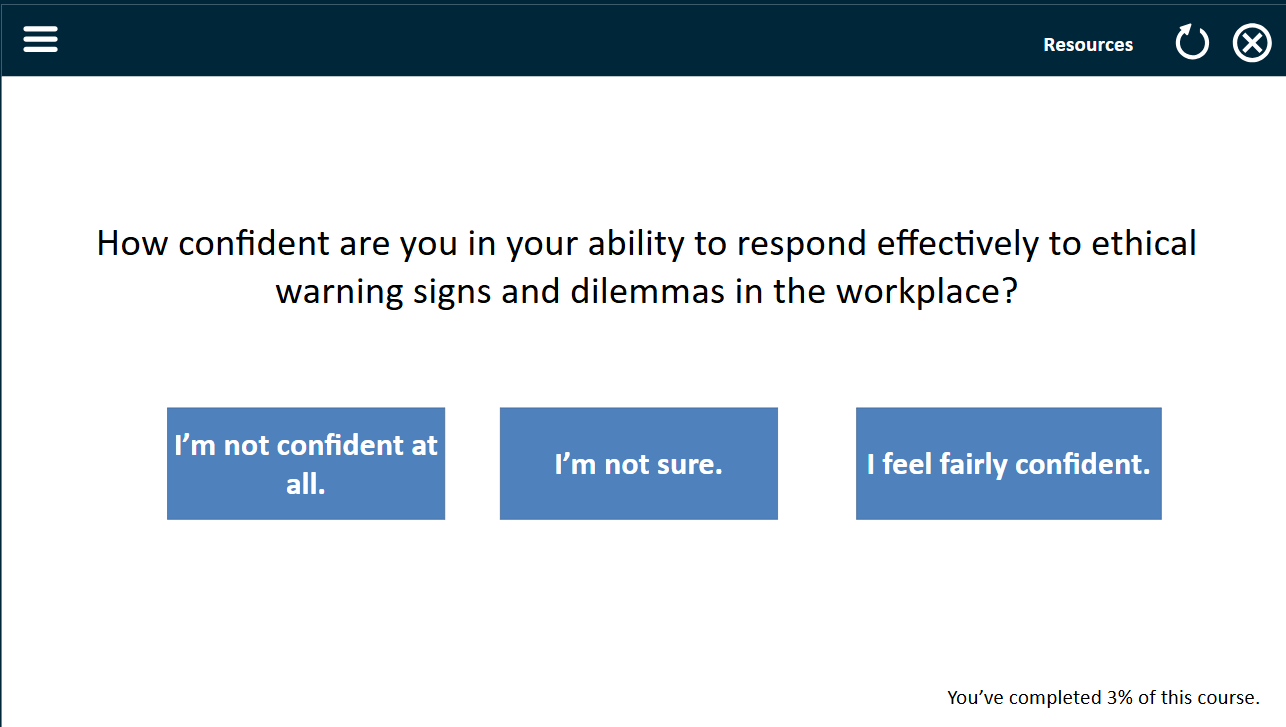 Resources

How confident are you in your ability to respond effectively to ethical warning signs and dilemmas in the workplace?

I’m not confident at all.

I’m not sure.

I feel fairly confident.

You’ve completed 3% of this course.